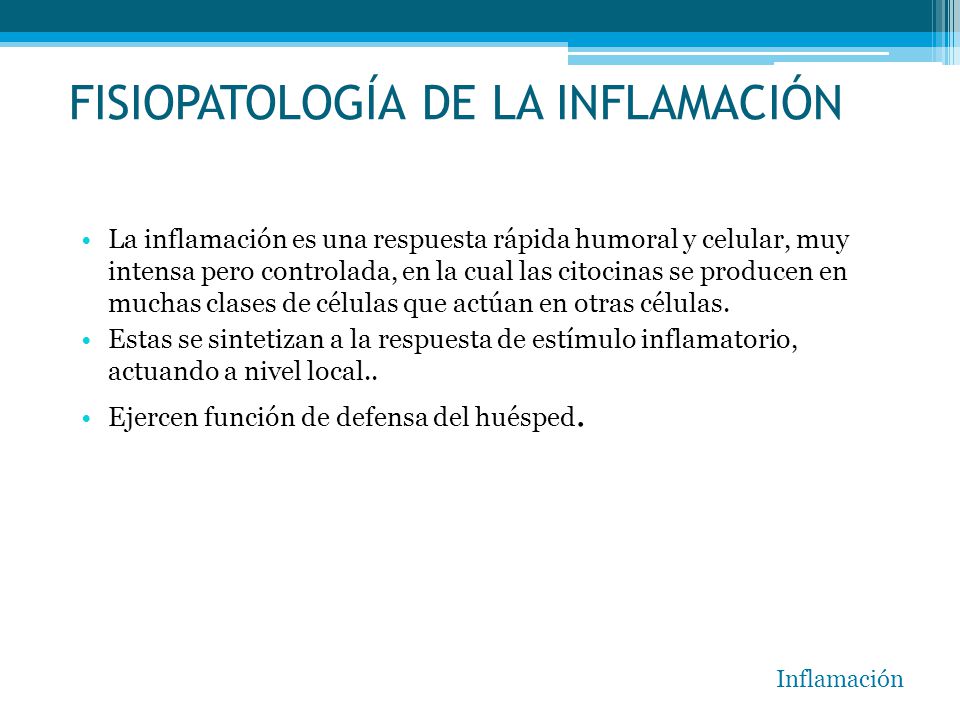 FISIOPATOLOGÍA DE LA INFLAMACIÓN

• La inflamación es una respuesta rápida humoral y celular, muy intensa pero controlada, en la cual las citocinas se producen en muchas clases de células que actúan en otras células.
• Estas se sintetizan a la respuesta de estímulo inflamatorio, actuando a nivel local..
• Ejercen función de defensa del huésped.

Inflamación